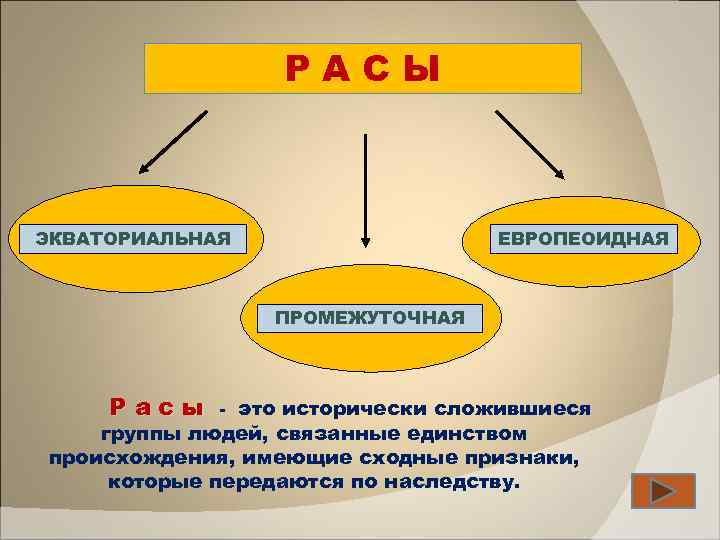 Р А С Ы

ЭКВАТОРИАЛЬНАЯ

ПРОМЕЖУТОЧНАЯ

ЕВРОПЕОИДНАЯ

Р а с ы - это исторически сложившиеся группы людей, связанные единством происхождения, имеющие сходные признаки, которые передаются по наследству.